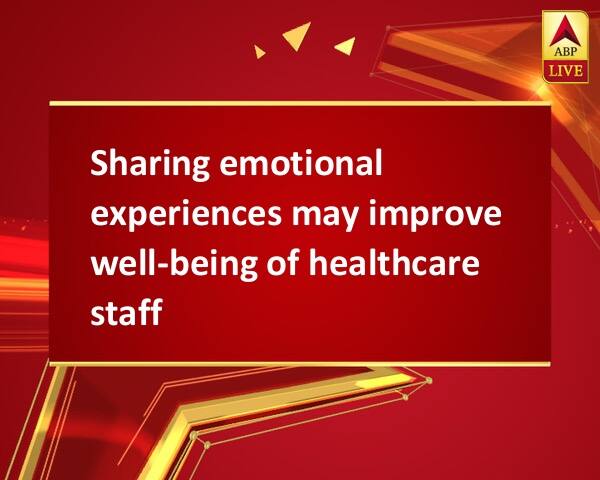 ABP LIVE

Sharing emotional experiences may improve well-being of healthcare staff